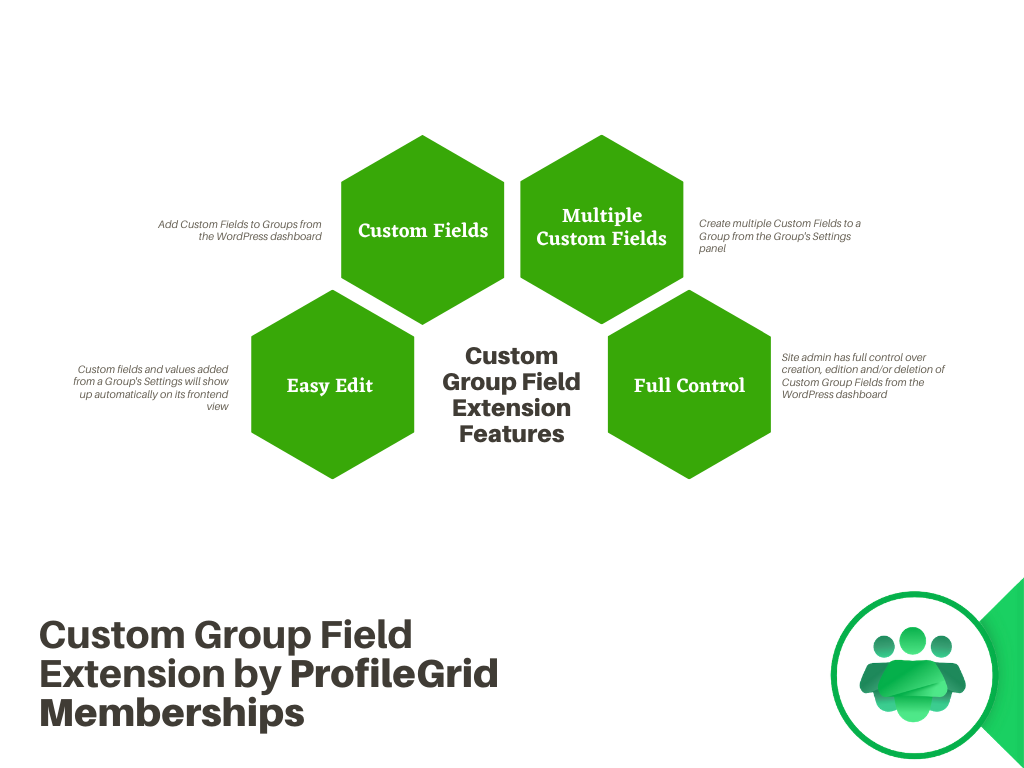 Add Custom Fields to Groups from the WordPress dashboard

Custom Fields

Multiple Custom Fields

Create multiple Custom Fields to a Group from the Group's Settings panel

Custom fields and values added from a Group's Settings will show up automatically on its frontend view

Easy Edit

Custom Group Field Extension Features

Full Control

Site admin has full control over creation, edition and/or deletion of Custom Group Fields from the WordPress dashboard

Custom Group Field Extension by ProfileGrid Memberships